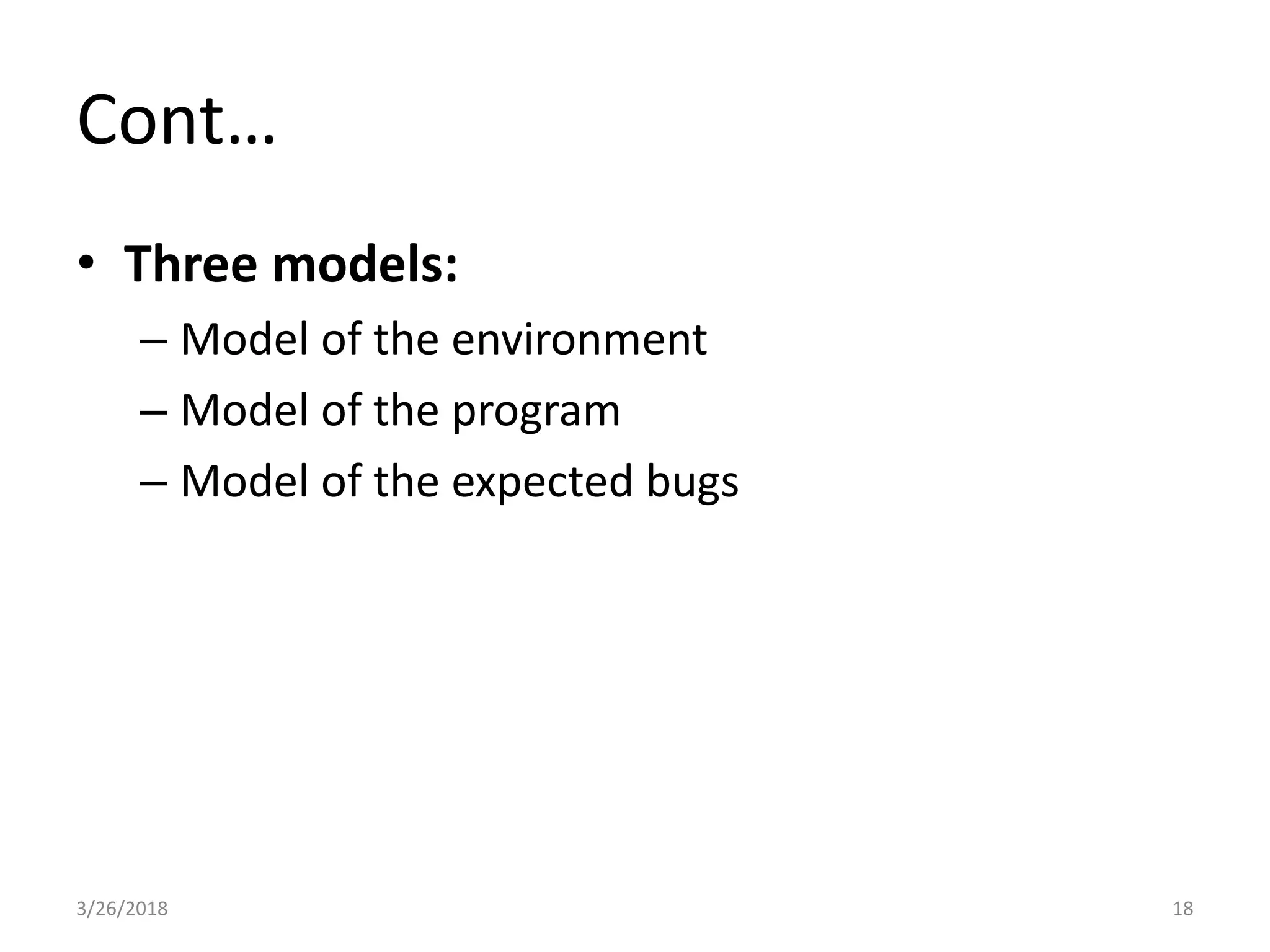 Cont…

• Three models:
– Model of the environment
– Model of the program
– Model of the expected bugs

3/26/2018

18